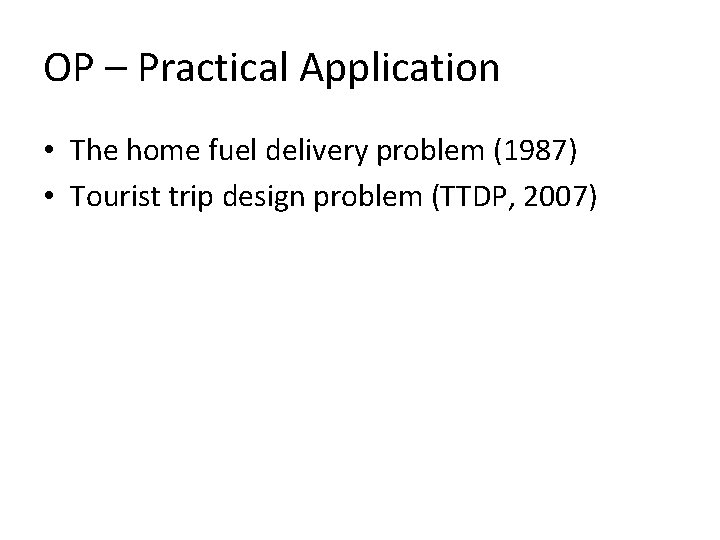 OP – Practical Application

• The home fuel delivery problem (1987)
• Tourist trip design problem (TTDP, 2007)